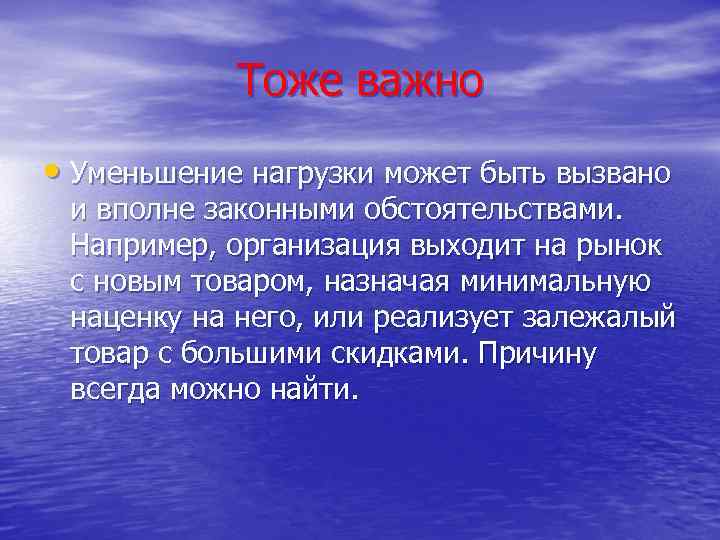 Тоже важно

• Уменьшение нагрузки может быть вызвано и вполне законными обстоятельствами. Например, организация выходит на рынок с новым товаром, назначая минимальную наценку на него, или реализует залежалый товар с большими скидками. Причину всегда можно найти.